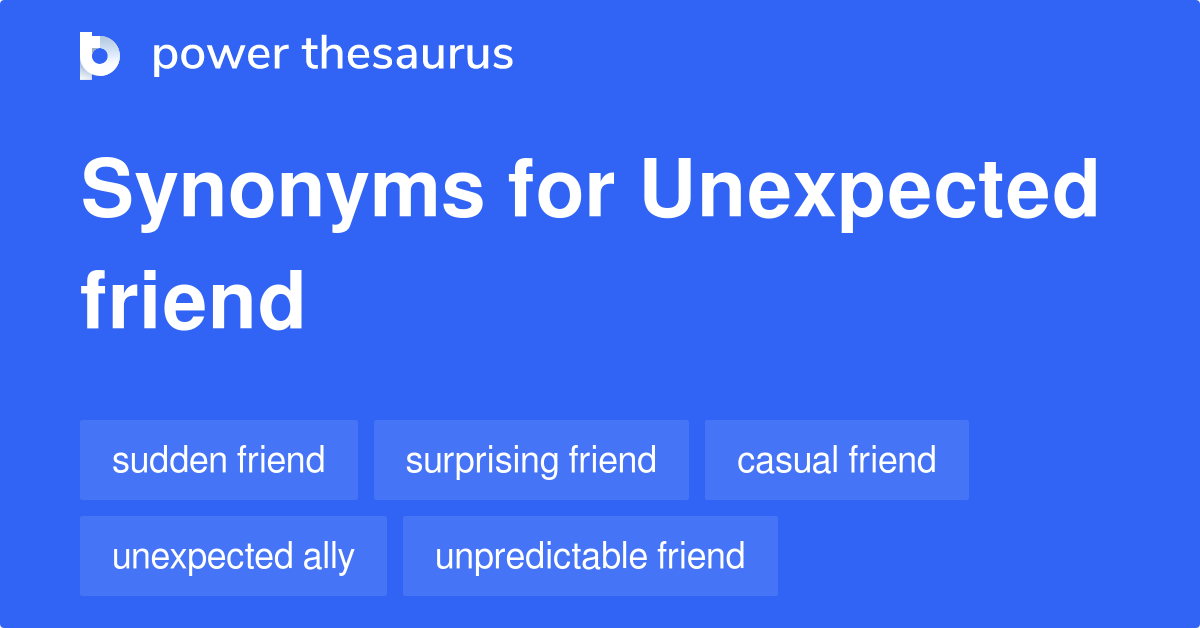 power thesaurus

Synonyms for Unexpected friend

sudden friend
surprising friend
casual friend
unexpected ally
unpredictable friend